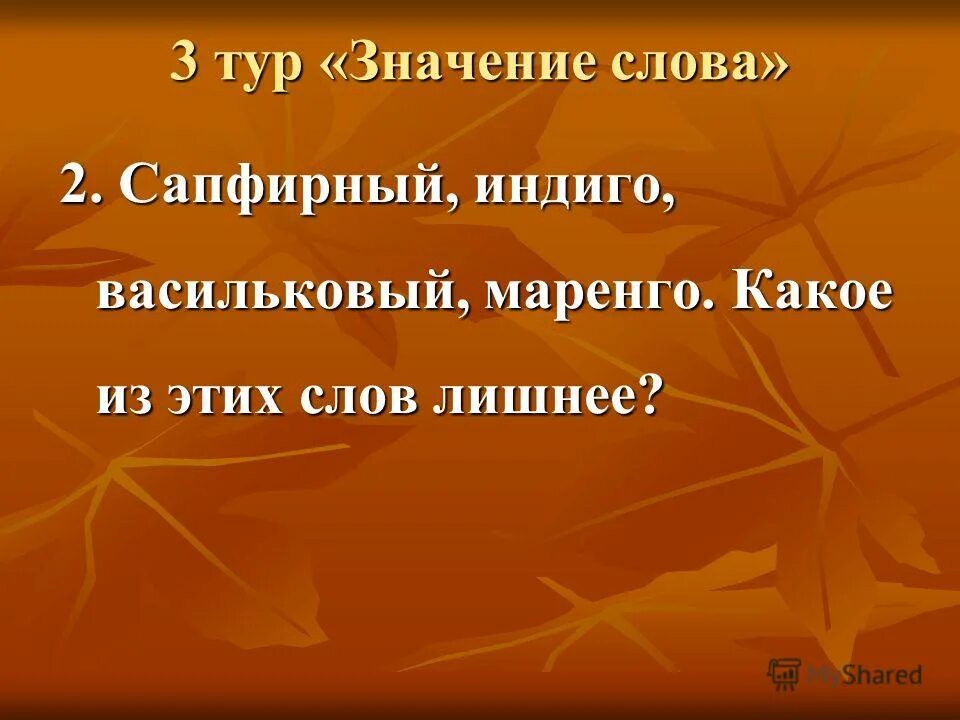 3 тур «Значение слова»

2. Сапфирный, индиго, васильковый, маренго. Какое из этих слов лишнее?

MyShared